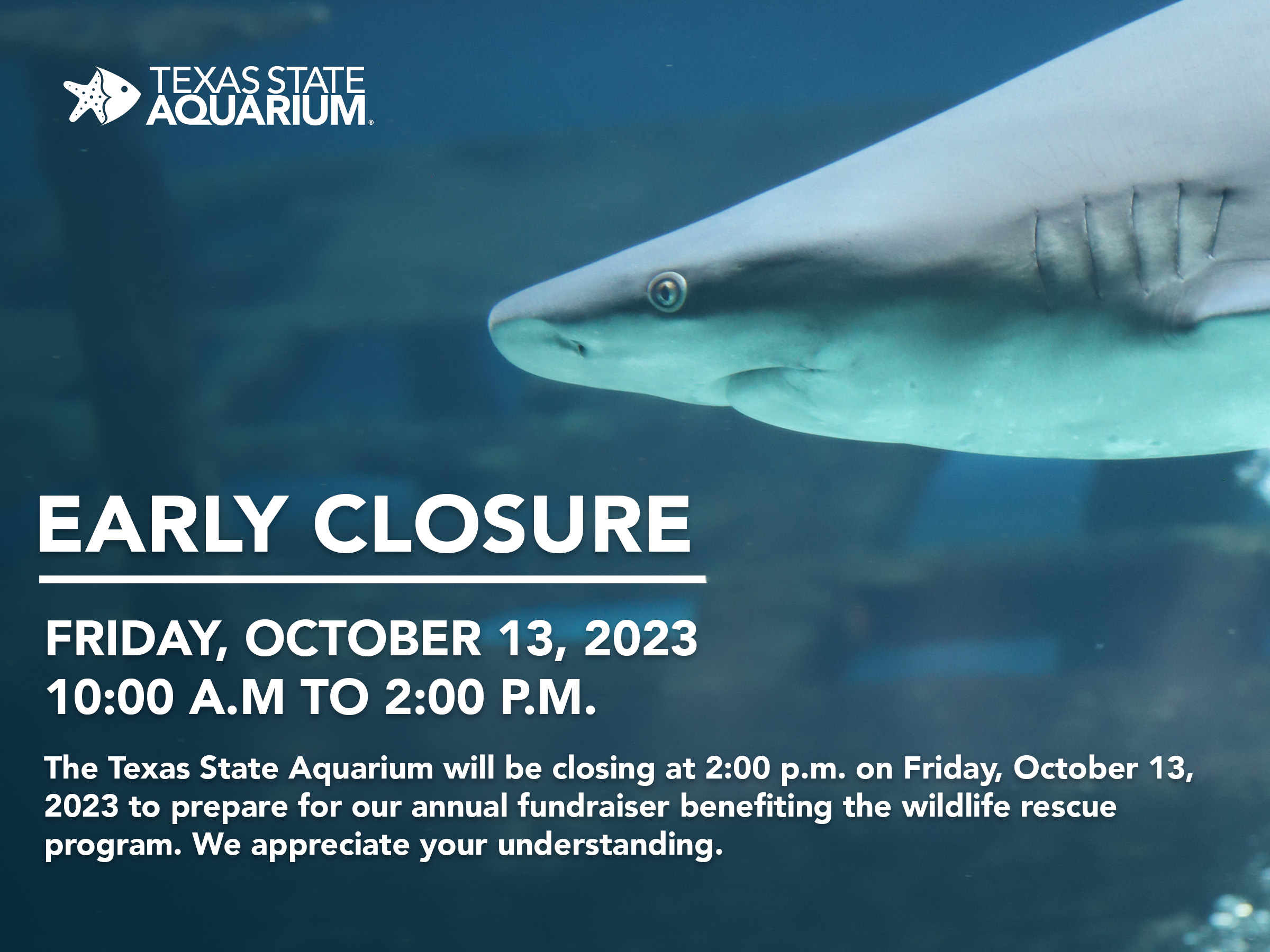 TEXAS STATE AQUARIUM®

EARLY CLOSURE

FRIDAY, OCTOBER 13, 2023
10:00 A.M TO 2:00 P.M.

The Texas State Aquarium will be closing at 2:00 p.m. on Friday, October 13, 2023 to prepare for our annual fundraiser benefiting the wildlife rescue program. We appreciate your understanding.